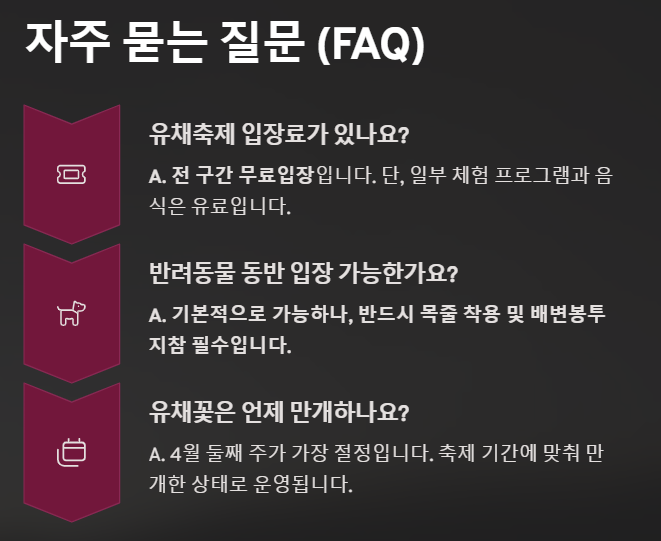 자주 묻는 질문 (FAQ)

유채축제 입장료가 있나요?

A. 전 구간 무료입장입니다. 단, 일부 체험 프로그램과 음식은 유료입니다.

반려동물 동반 입장 가능한가요?

A. 기본적으로 가능하나, 반드시 목줄 착용 및 배변봉투 지참 필수입니다.

유채꽃은 언제 만개하나요?

A. 4월 둘째 주가 가장 절정입니다. 축제 기간에 맞춰 만개한 상태로 운영됩니다.